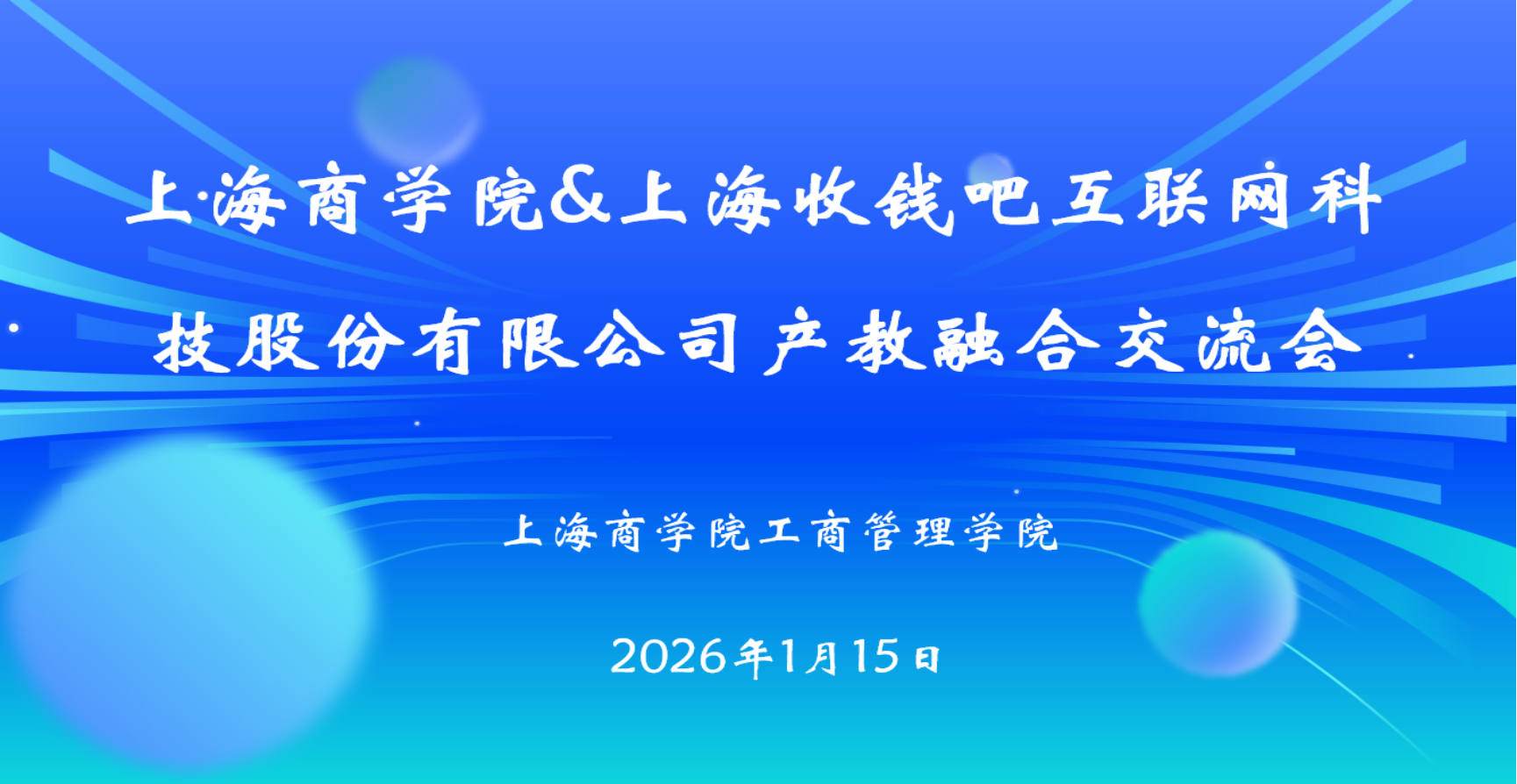 上海商学院&上海收钱吧互联网科技股份有限公司产教融合交流会

上海商学院工商管理学院

2026年1月15日